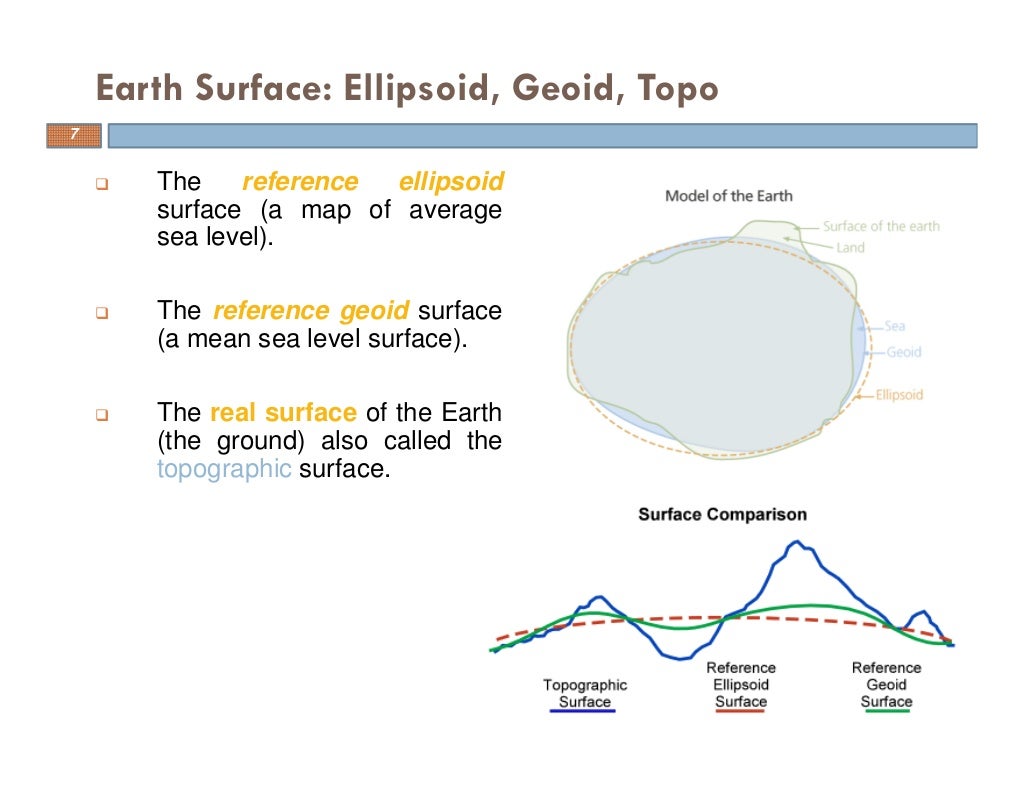 Earth Surface: Ellipsoid, Geoid, Topo

7

The reference ellipsoid surface (a map of average sea level).

The reference geoid surface (a mean sea level surface).

The real surface of the Earth (the ground) also called the topographic surface.

Model of the Earth

Surface of the earth

Land

Sea

Geoid

Ellipsoid

Surface Comparison

Topographic Surface

Reference Ellipsoid Surface

Reference Geoid Surface